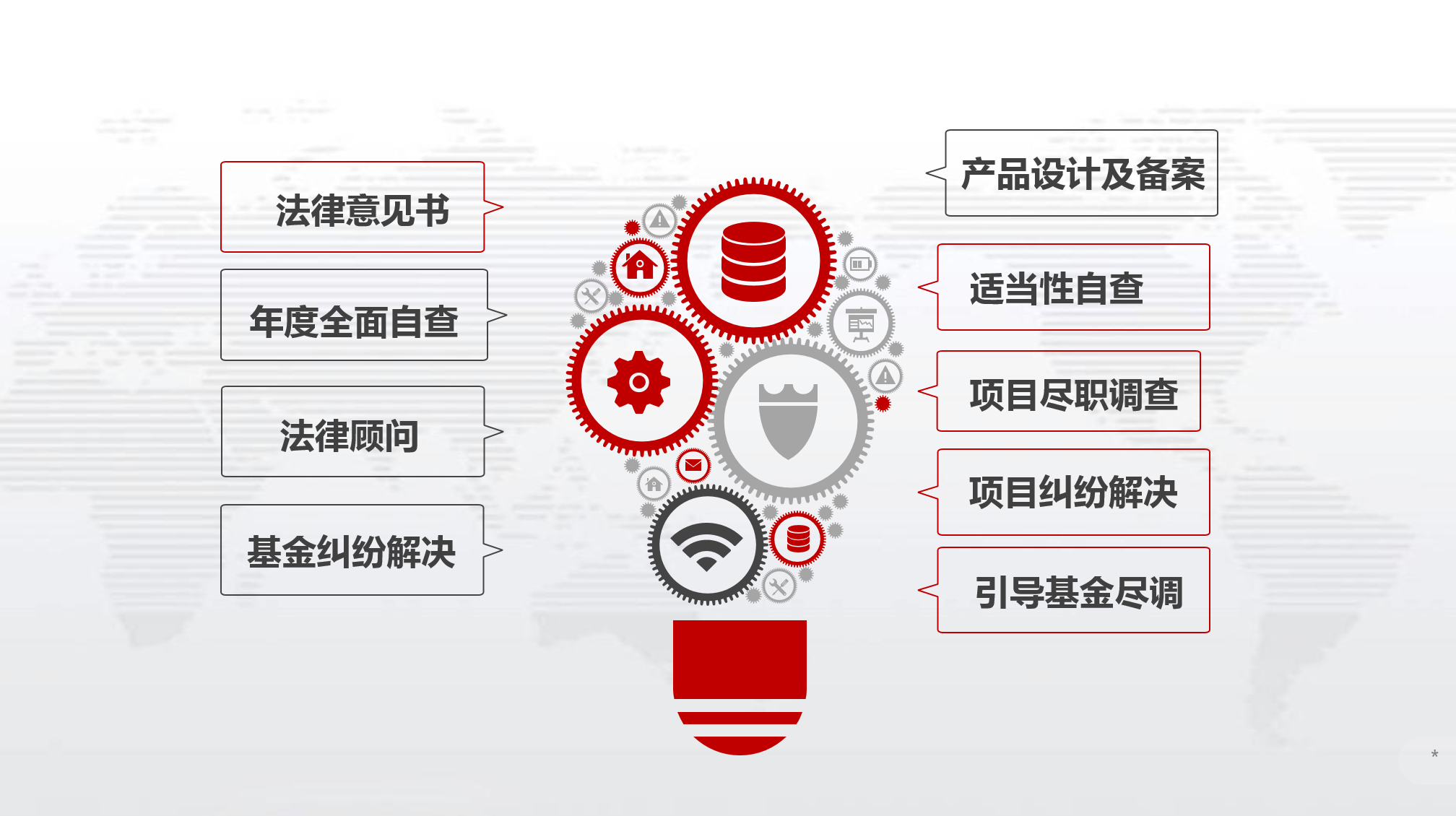 法律意见书

年度全面自查

法律顾问

基金纠纷解决

产品设计及备案

适当性自查

项目尽职调查

项目纠纷解决

引导基金尽调

*